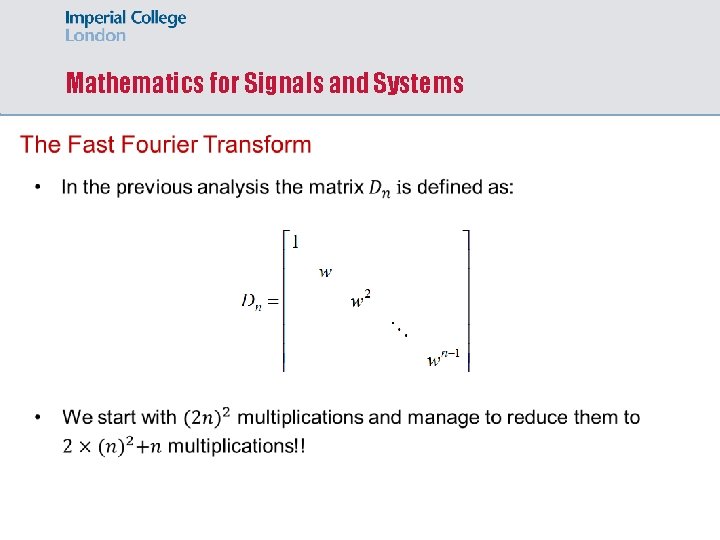 Imperial College
London

Mathematics for Signals and Systems

The Fast Fourier Transform

• In the previous analysis the matrix $D_n$ is defined as:

$D_n = \begin{bmatrix} 1 & & & & \\ & w & & & \\ & & w^2 & & \\ & & & \ddots & \\ & & & & w^{n-1} \end{bmatrix}$

• We start with $(2n)^2$ multiplications and manage to reduce them to $2 \times (n)^2 + n$ multiplications!!